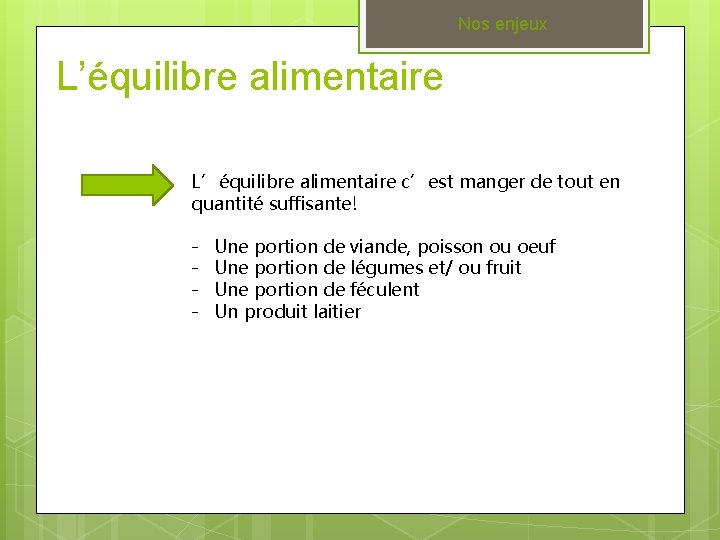 Nos enjeux

L’équilibre alimentaire

L’ équilibre alimentaire c’ est manger de tout en quantité suffisante!

- Une portion de viande, poisson ou oeuf
- Une portion de légumes et/ ou fruit
- Une portion de féculent
- Un produit laitier